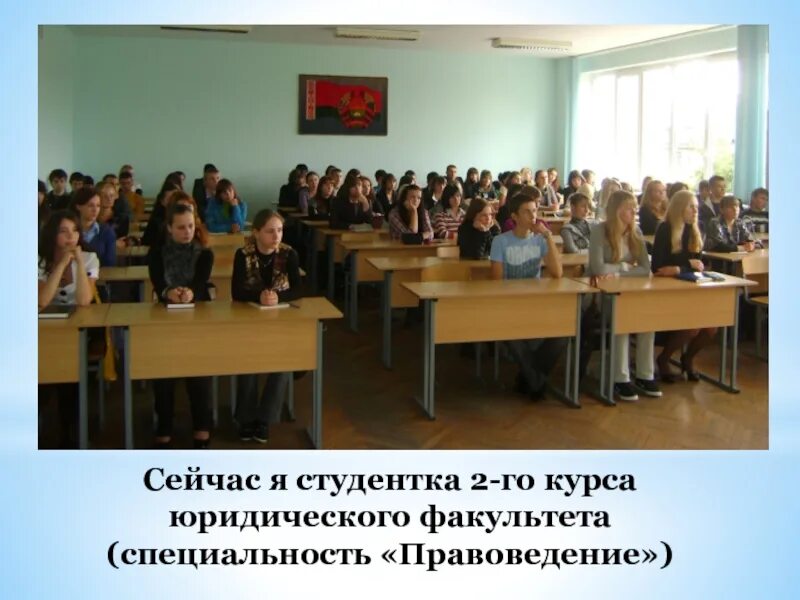 Сейчас я студентка 2-го курса юридического факультета (специальность «Правоведение»)